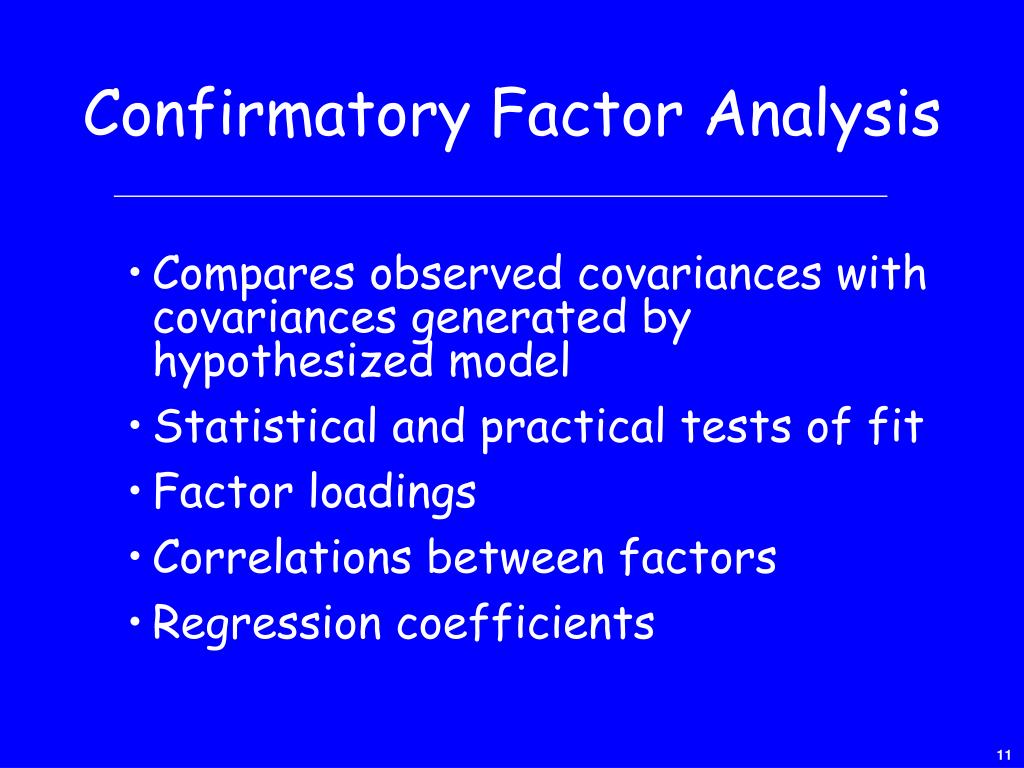 Confirmatory Factor Analysis

• Compares observed covariances with covariances generated by hypothesized model
• Statistical and practical tests of fit
• Factor loadings
• Correlations between factors
• Regression coefficients

11